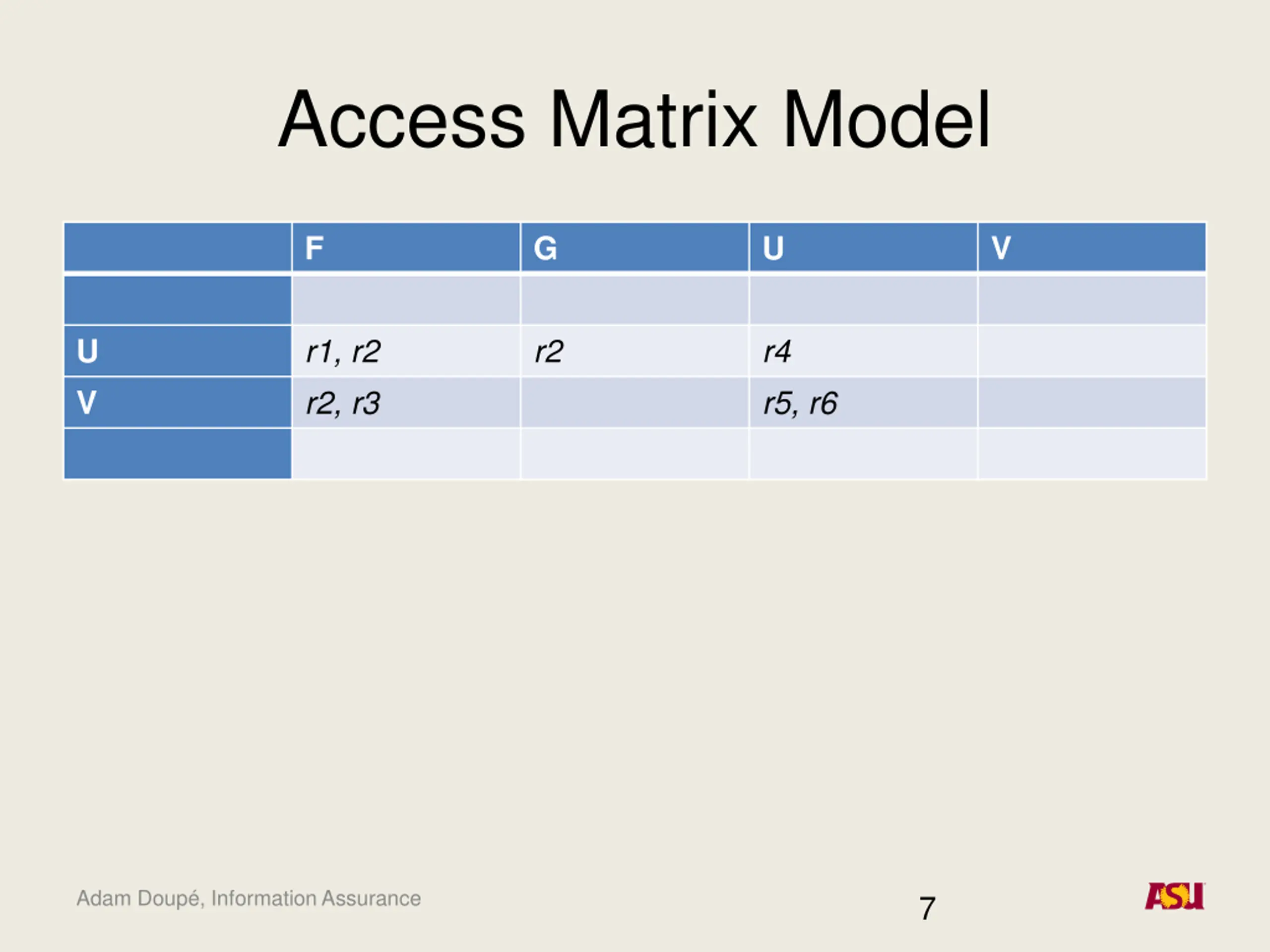 Access Matrix Model

| | F | G | U | V |
|---|---|---|---|---|
| | | | | |
| U | r1, r2 | r2 | r4 | |
| V | r2, r3 | | r5, r6 | |
| | | | | |

Adam Doupé, Information Assurance

7

ASU